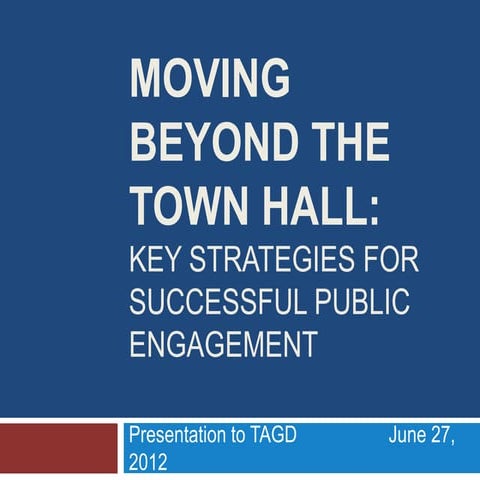 MOVING BEYOND THE TOWN HALL:
KEY STRATEGIES FOR SUCCESSFUL PUBLIC ENGAGEMENT

Presentation to TAGD June 27, 2012